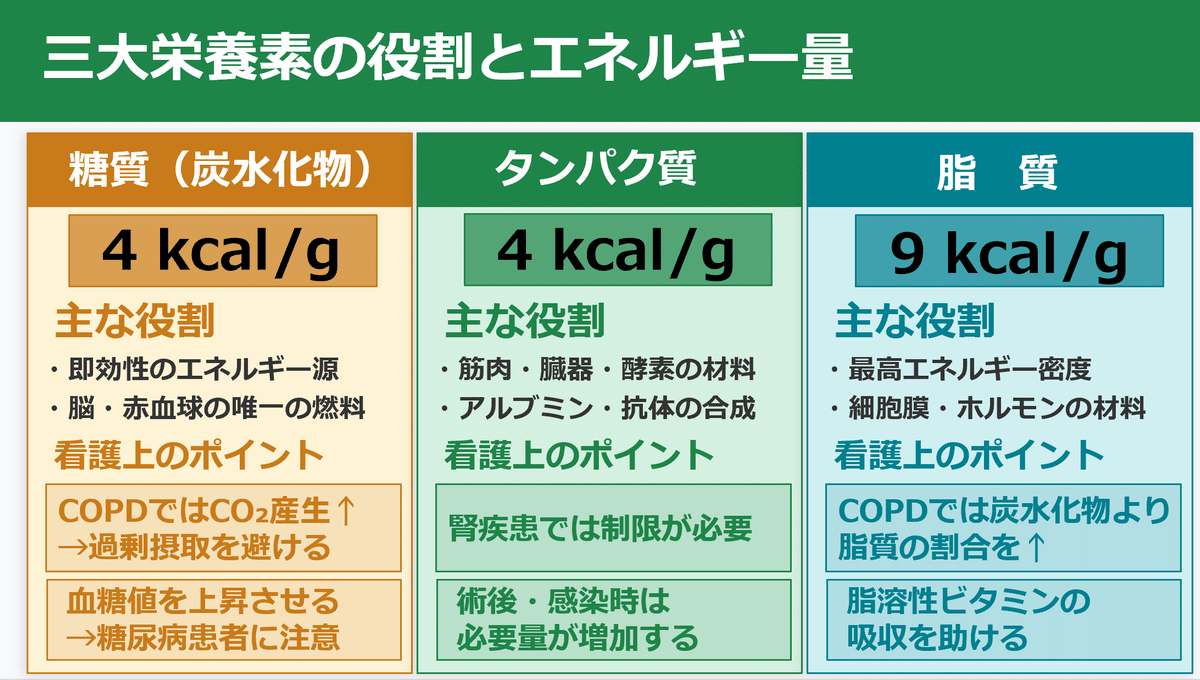 三大栄養素の役割とエネルギー量

糖質（炭水化物）

4 kcal/g

主な役割

・即効性のエネルギー源
・脳・赤血球の唯一の燃料

看護上のポイント

COPDでは$CO_2$産生↑
→過剰摂取を避ける

血糖値を上昇させる
→糖尿病患者に注意

タンパク質

4 kcal/g

主な役割

・筋肉・臓器・酵素の材料
・アルブミン・抗体の合成

看護上のポイント

腎疾患では制限が必要

術後・感染時は
必要量が増加する

脂　質

9 kcal/g

主な役割

・最高エネルギー密度
・細胞膜・ホルモンの材料

看護上のポイント

COPDでは炭水化物より
脂質の割合を↑

脂溶性ビタミンの
吸収を助ける